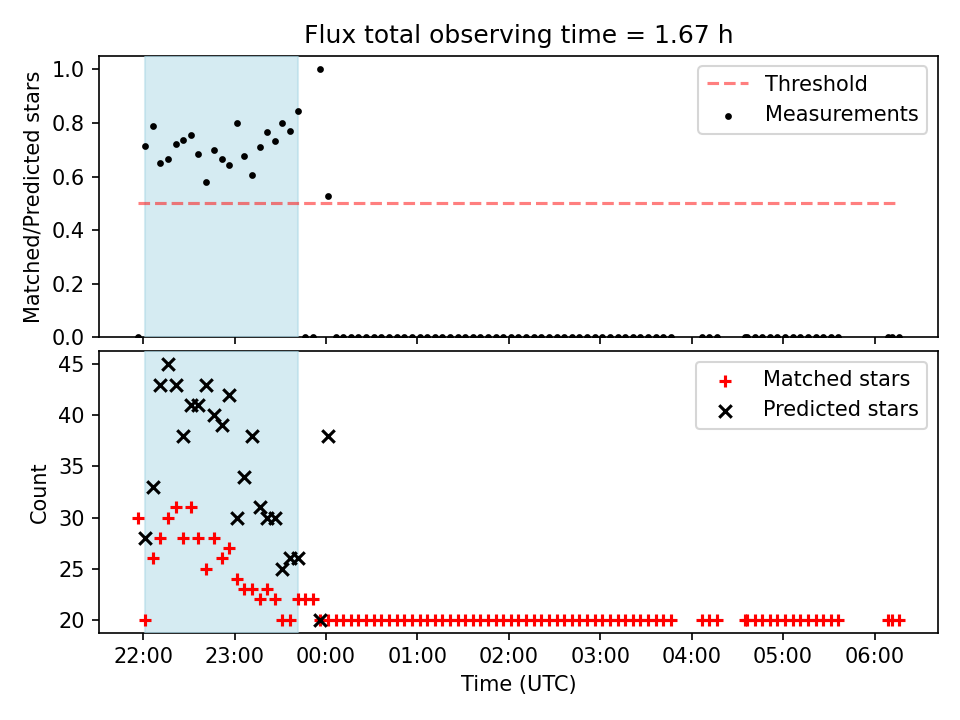 Flux total observing time = 1.67 h

Matched/Predicted stars

1.0
0.8
0.6
0.4
0.2
0.0

Threshold
Measurements

Count

45
40
35
30
25
20

Matched stars
Predicted stars

22:00 23:00 00:00 01:00 02:00 03:00 04:00 05:00 06:00

Time (UTC)